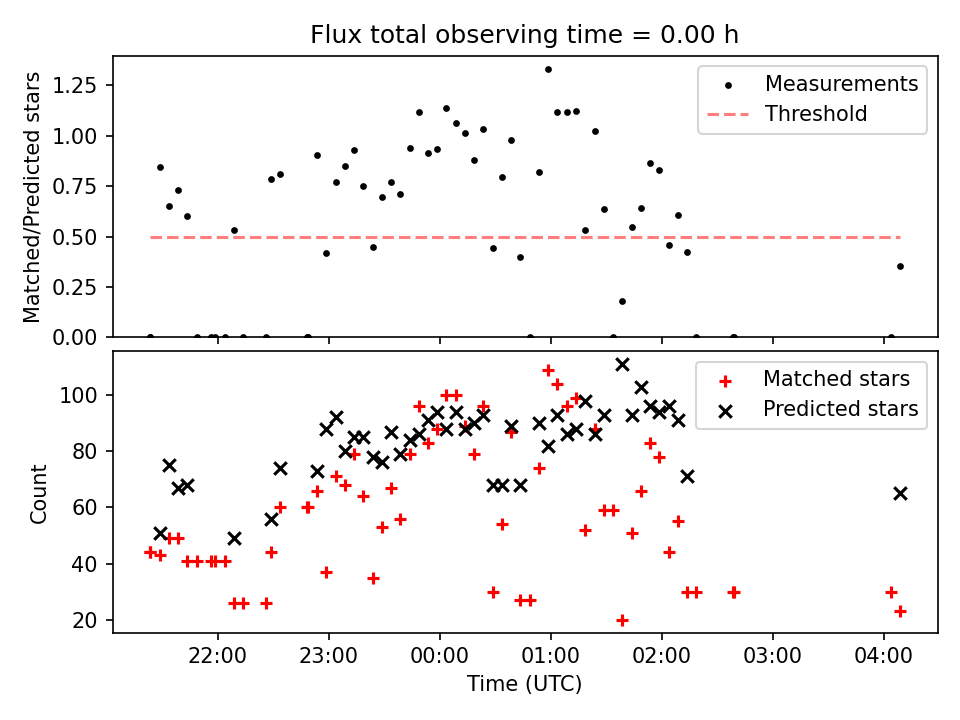 Flux total observing time = 0.00 h

Matched/Predicted stars

1.25
1.00
0.75
0.50
0.25
0.00

Measurements
Threshold

Count

100
80
60
40
20

Matched stars
Predicted stars

22:00
23:00
00:00
01:00
02:00
03:00
04:00

Time (UTC)